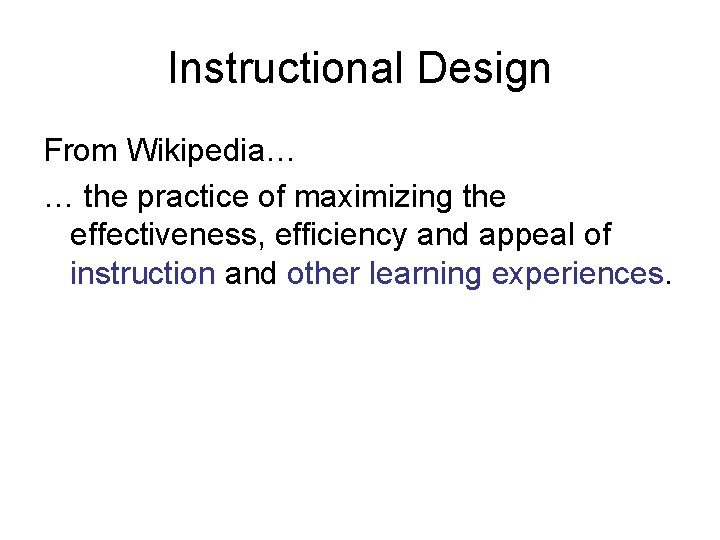 Instructional Design

From Wikipedia…

… the practice of maximizing the effectiveness, efficiency and appeal of instruction and other learning experiences.